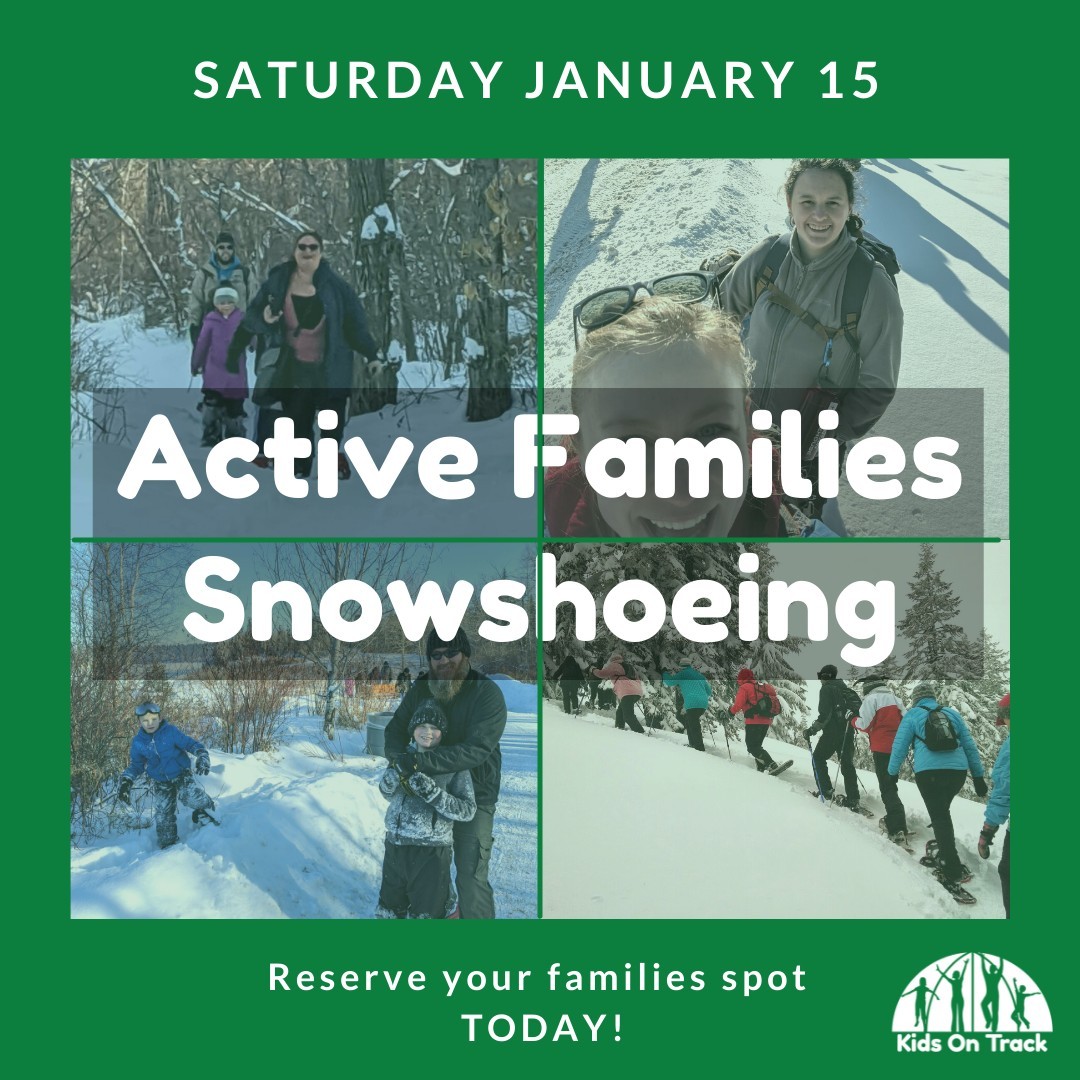 SATURDAY JANUARY 15

Active Families Snowshoeing

Reserve your families spot TODAY!

Kids On Track